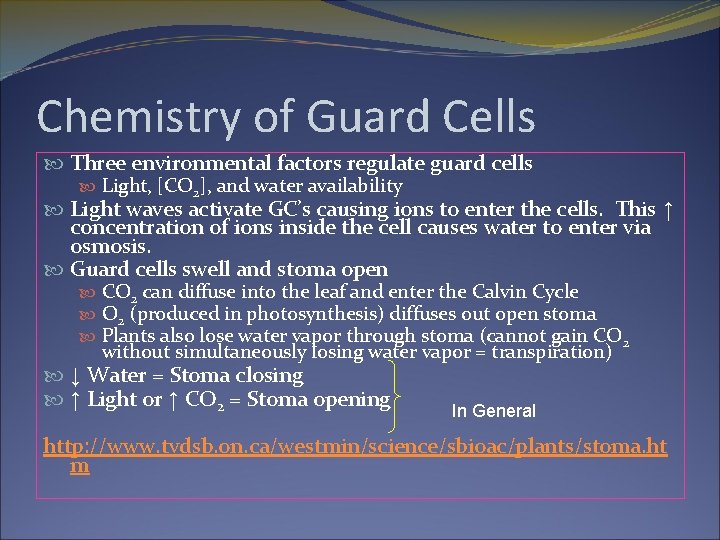 Chemistry of Guard Cells

Three environmental factors regulate guard cells

Light, [$CO_2$], and water availability

Light waves activate GC's causing ions to enter the cells. This ↑ concentration of ions inside the cell causes water to enter via osmosis.

Guard cells swell and stoma open

$CO_2$ can diffuse into the leaf and enter the Calvin Cycle

$O_2$ (produced in photosynthesis) diffuses out open stoma

Plants also lose water vapor through stoma (cannot gain $CO_2$ without simultaneously losing water vapor = transpiration)

↓ Water = Stoma closing

↑ Light or ↑ $CO_2$ = Stoma opening

In General

http://www.tvdsb.on.ca/westmin/science/sbioac/plants/stoma.htm